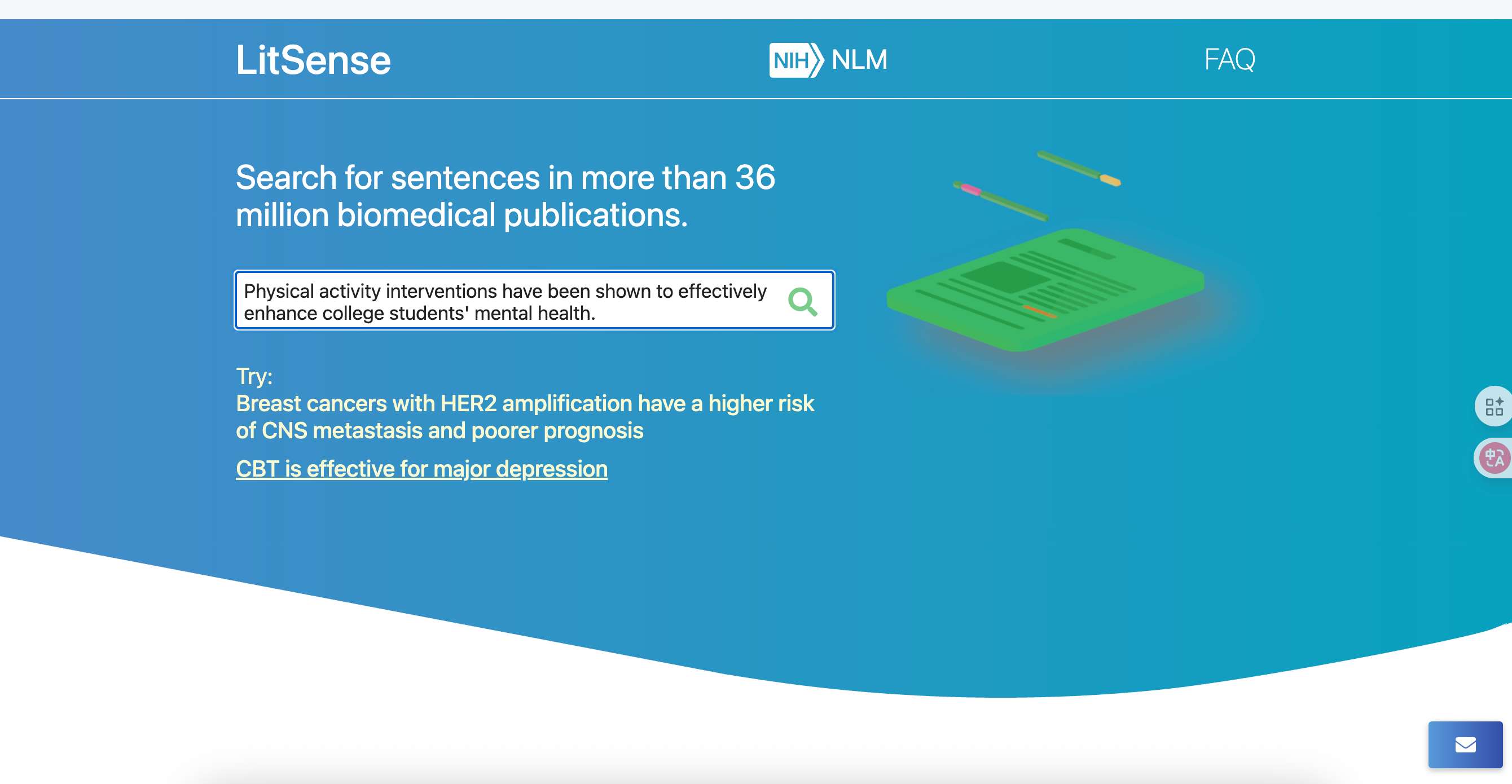 LitSense

NIH NLM

FAQ

Search for sentences in more than 36 million biomedical publications.

Physical activity interventions have been shown to effectively enhance college students' mental health.

Try:
Breast cancers with HER2 amplification have a higher risk of CNS metastasis and poorer prognosis

CBT is effective for major depression